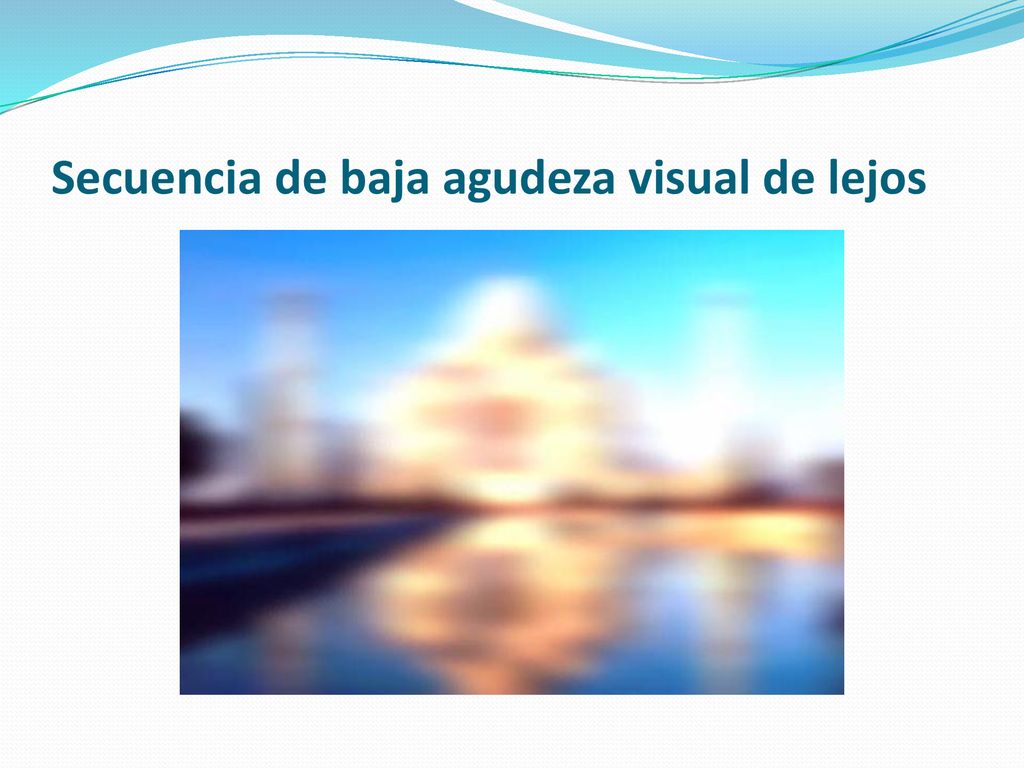 Secuencia de baja agudeza visual de lejos